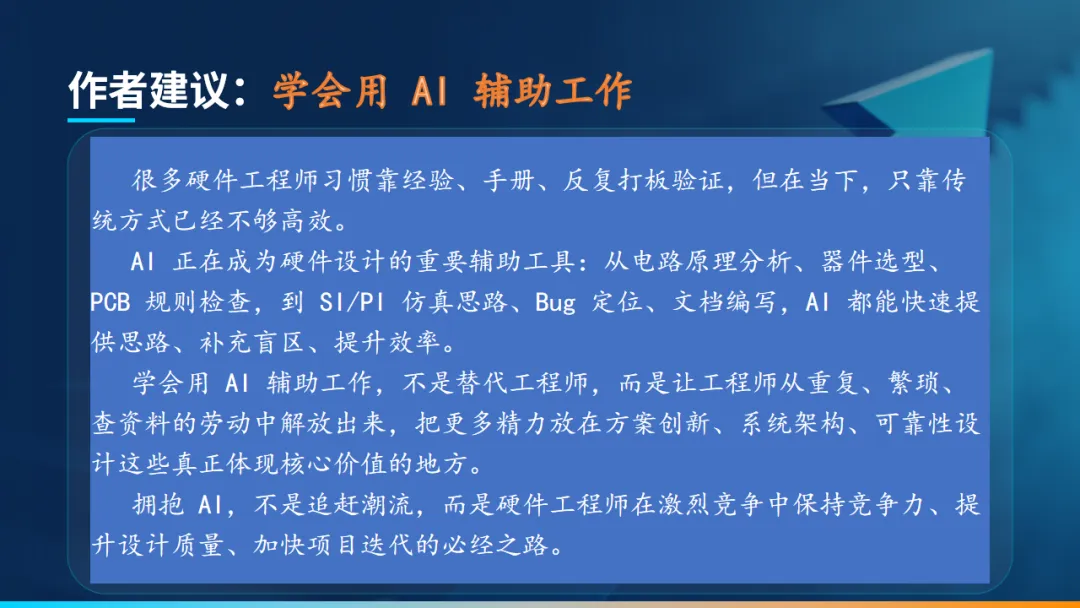 作者建议：学会用 AI 辅助工作

很多硬件工程师习惯靠经验、手册、反复打板验证，但在当下，只靠传统方式已经不够高效。

AI 正在成为硬件设计的重要辅助工具：从电路原理分析、器件选型、PCB 规则检查，到 SI/PI 仿真思路、Bug 定位、文档编写，AI 都能快速提供思路、补充盲区、提升效率。

学会用 AI 辅助工作，不是替代工程师，而是让工程师从重复、繁琐、查资料的劳动中解放出来，把更多精力放在方案创新、系统架构、可靠性设计这些真正体现核心价值的地方。

拥抱 AI，不是追赶潮流，而是硬件工程师在激烈竞争中保持竞争力、提升设计质量、加快项目迭代的必经之路。